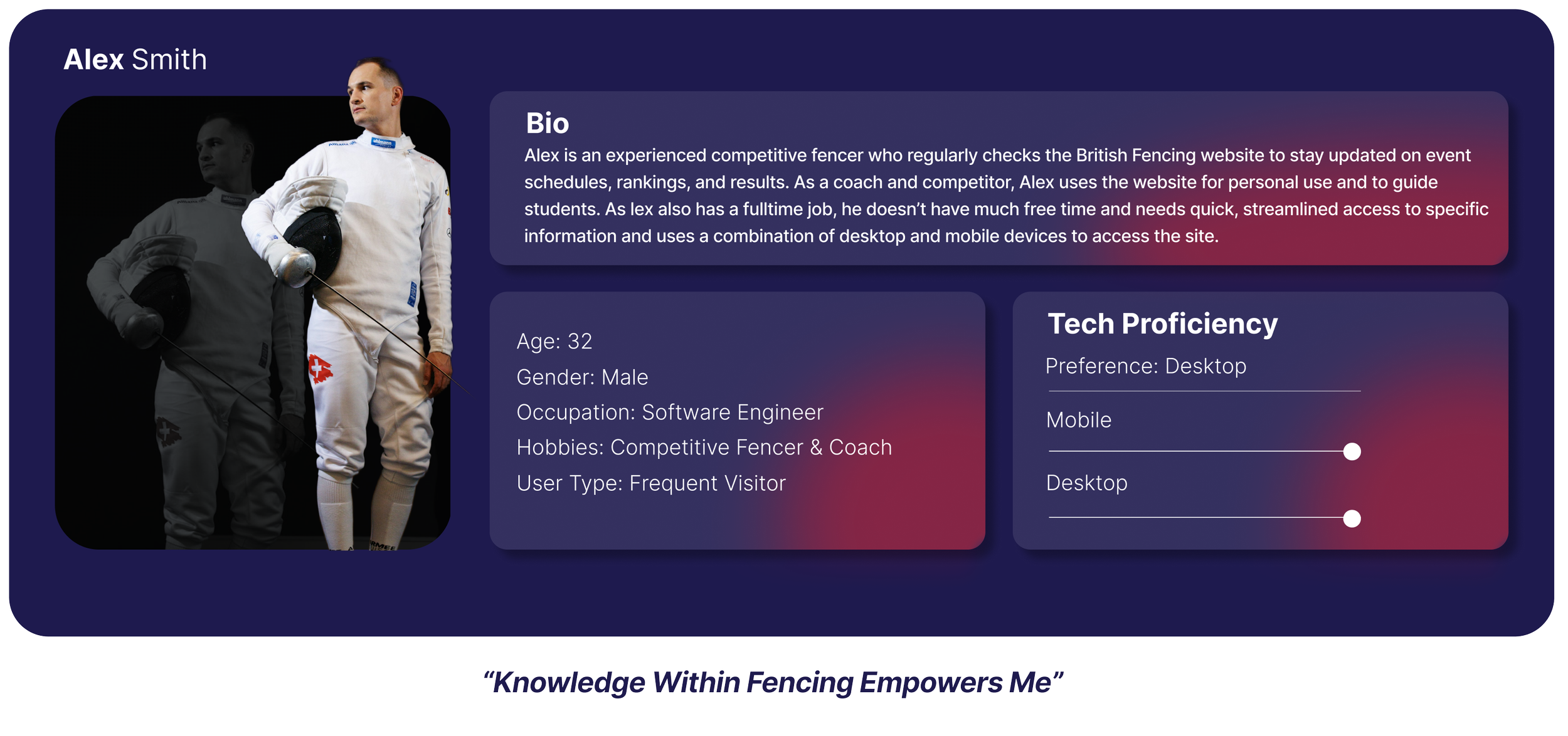 Alex Smith

Bio
Alex is an experienced competitive fencer who regularly checks the British Fencing website to stay updated on event schedules, rankings, and results. As a coach and competitor, Alex uses the website for personal use and to guide students. As lex also has a fulltime job, he doesn't have much free time and needs quick, streamlined access to specific information and uses a combination of desktop and mobile devices to access the site.

Age: 32
Gender: Male
Occupation: Software Engineer
Hobbies: Competitive Fencer & Coach
User Type: Frequent Visitor

Tech Proficiency
Preference: Desktop
Mobile
Desktop

"Knowledge Within Fencing Empowers Me"